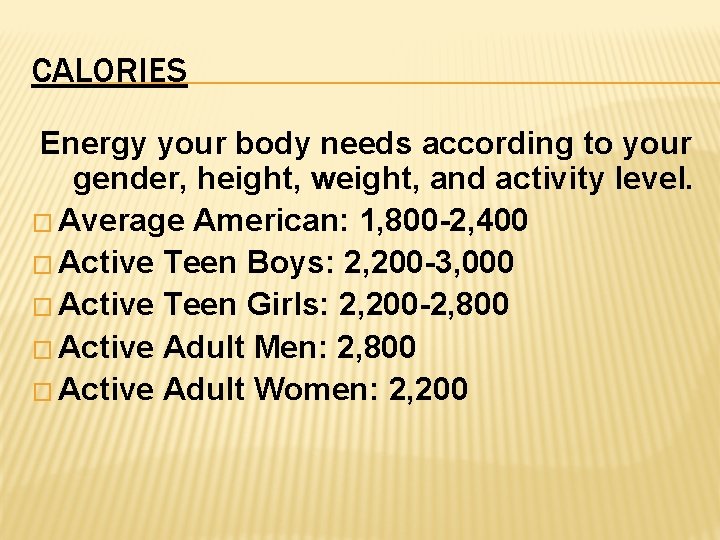 CALORIES

Energy your body needs according to your gender, height, weight, and activity level.

□ Average American: 1,800-2,400
□ Active Teen Boys: 2,200-3,000
□ Active Teen Girls: 2,200-2,800
□ Active Adult Men: 2,800
□ Active Adult Women: 2,200